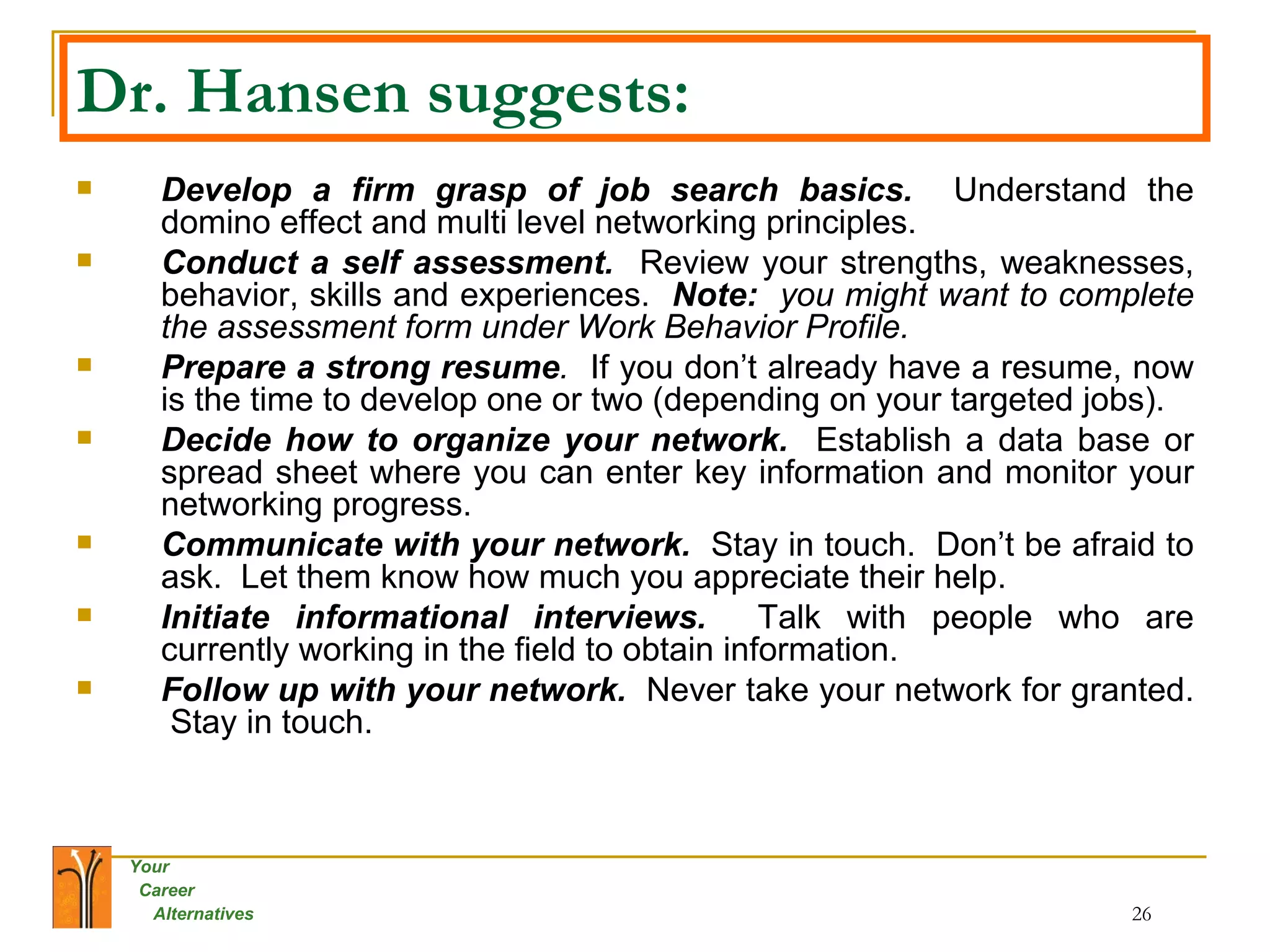 Dr. Hansen suggests:

- Develop a firm grasp of job search basics. Understand the domino effect and multi level networking principles.
- Conduct a self assessment. Review your strengths, weaknesses, behavior, skills and experiences. Note: you might want to complete the assessment form under Work Behavior Profile.
- Prepare a strong resume. If you don't already have a resume, now is the time to develop one or two (depending on your targeted jobs).
- Decide how to organize your network. Establish a data base or spread sheet where you can enter key information and monitor your networking progress.
- Communicate with your network. Stay in touch. Don't be afraid to ask. Let them know how much you appreciate their help.
- Initiate informational interviews. Talk with people who are currently working in the field to obtain information.
- Follow up with your network. Never take your network for granted. Stay in touch.

Your Career Alternatives

26